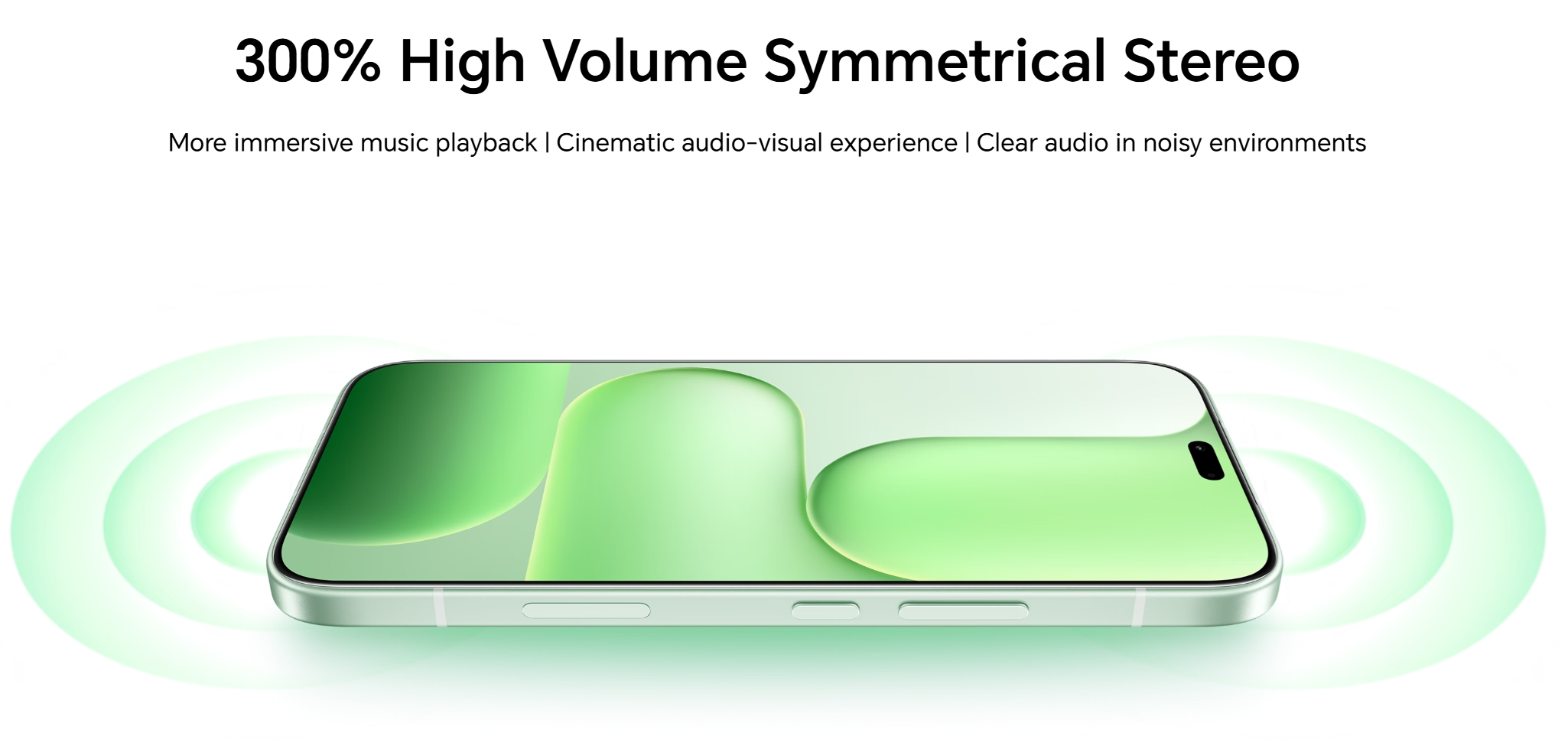 300% High Volume Symmetrical Stereo

More immersive music playback | Cinematic audio-visual experience | Clear audio in noisy environments